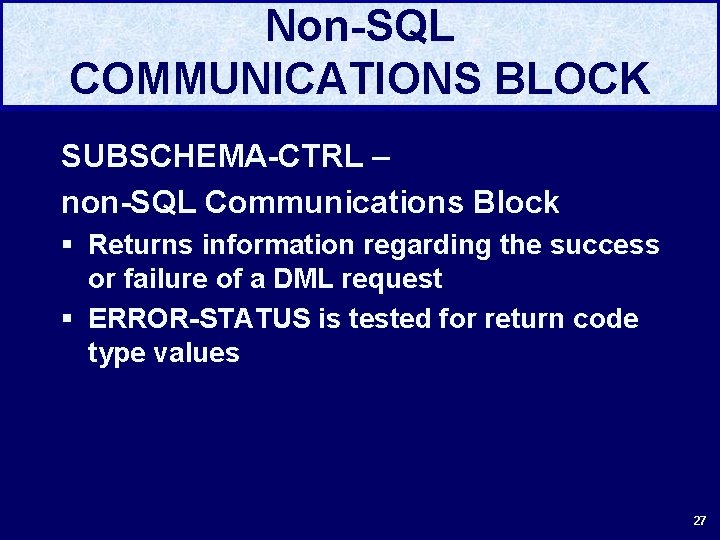 Non-SQL
COMMUNICATIONS BLOCK

SUBSCHEMA-CTRL –
non-SQL Communications Block

▪ Returns information regarding the success or failure of a DML request
▪ ERROR-STATUS is tested for return code type values

27